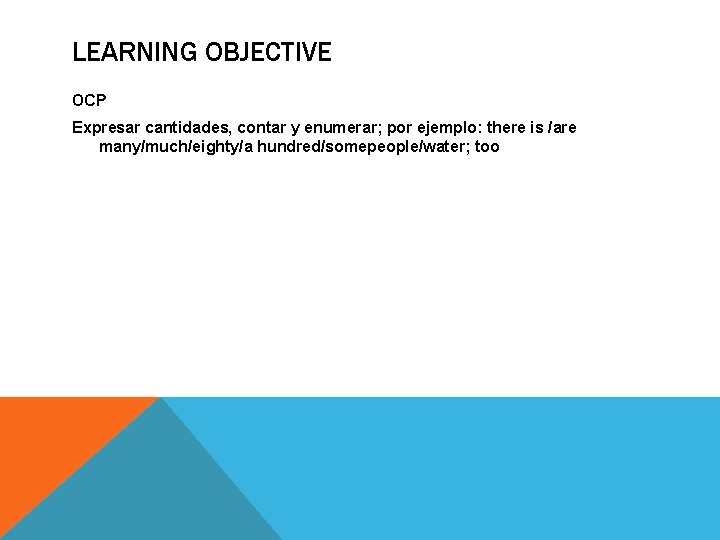 LEARNING OBJECTIVE

OCP

Expresar cantidades, contar y enumerar; por ejemplo: there is /are many/much/eighty/a hundred/somepeople/water; too